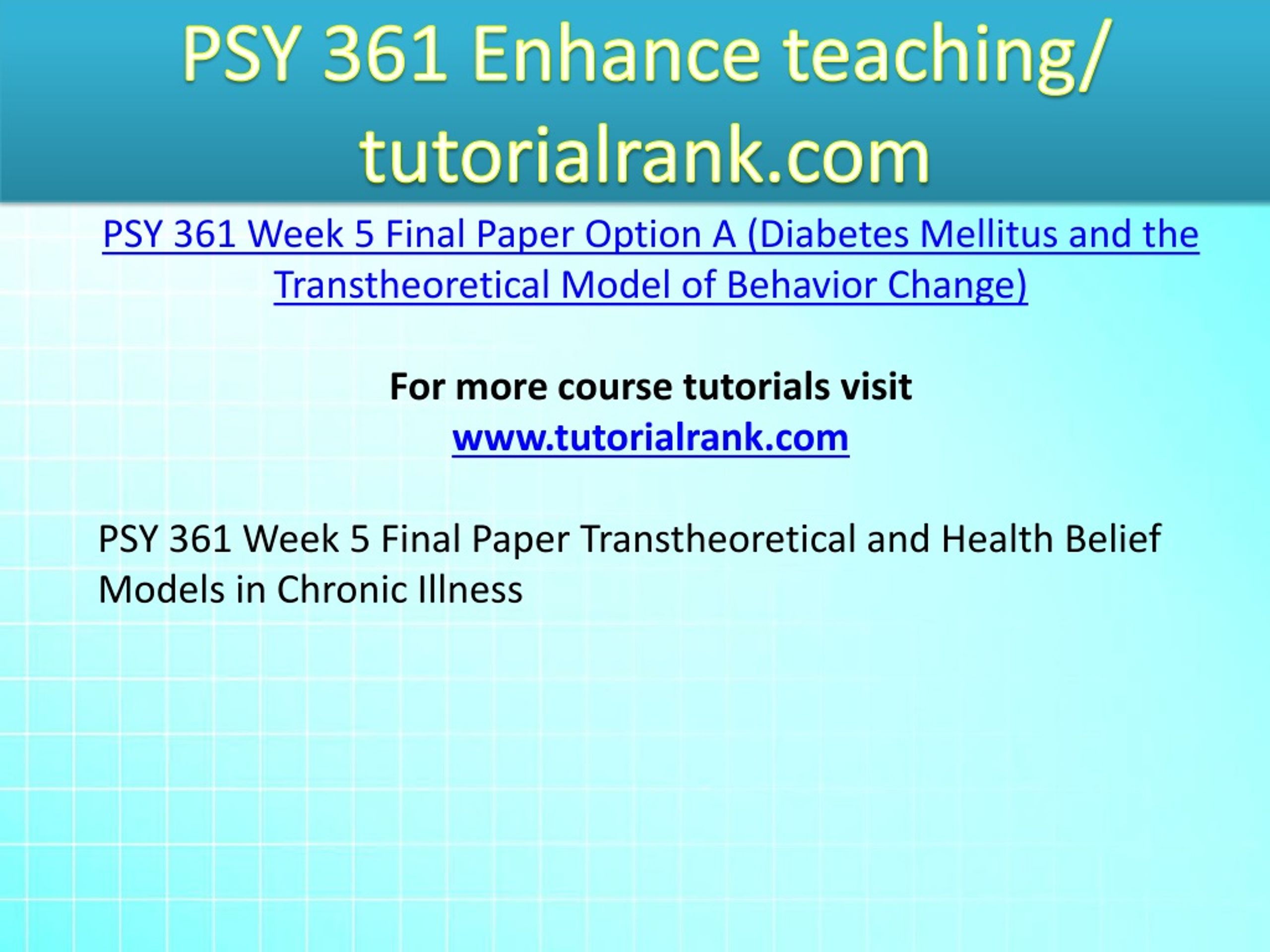 PSY 361 Enhance teaching/ tutorialrank.com

PSY 361 Week 5 Final Paper Option A (Diabetes Mellitus and the Transtheoretical Model of Behavior Change)

For more course tutorials visit
www.tutorialrank.com

PSY 361 Week 5 Final Paper Transtheoretical and Health Belief Models in Chronic Illness